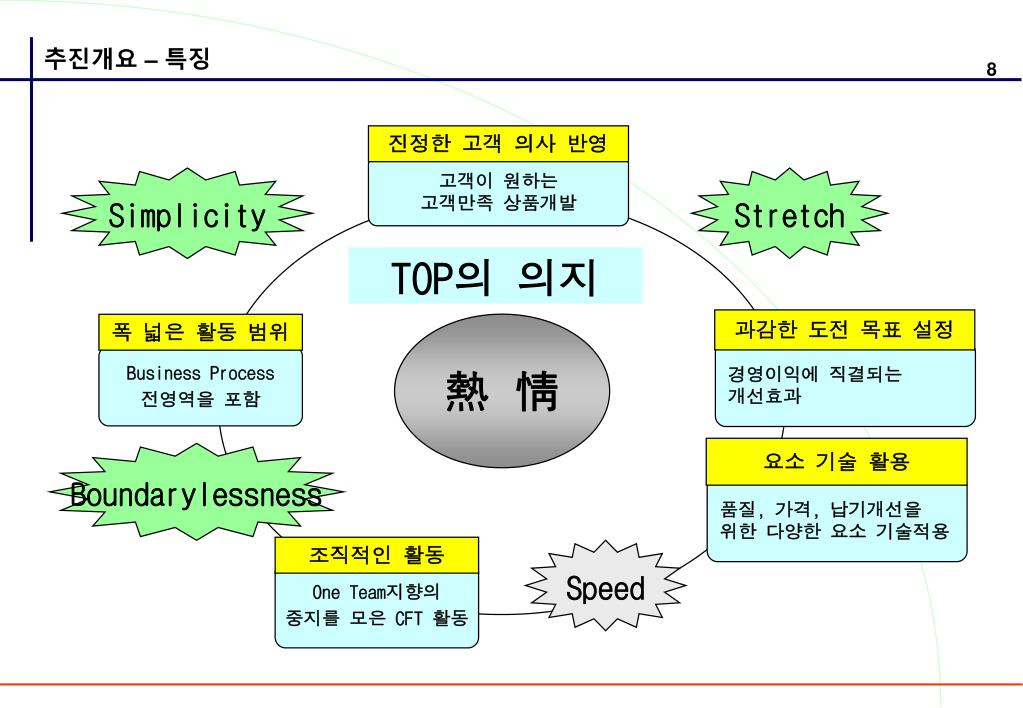 추진개요 – 특징

8

진정한 고객 의사 반영

고객이 원하는 고객만족 상품개발

Simplicity

Stretch

TOP의 의지

폭 넓은 활동 범위

Business Process 전영역을 포함

熱 情

과감한 도전 목표 설정

경영이익에 직결되는 개선효과

요소 기술 활용

품질, 가격, 납기개선을 위한 다양한 요소 기술적용

Boundarylessness

조직적인 활동

One Team지향의 중지를 모은 CFT 활동

Speed